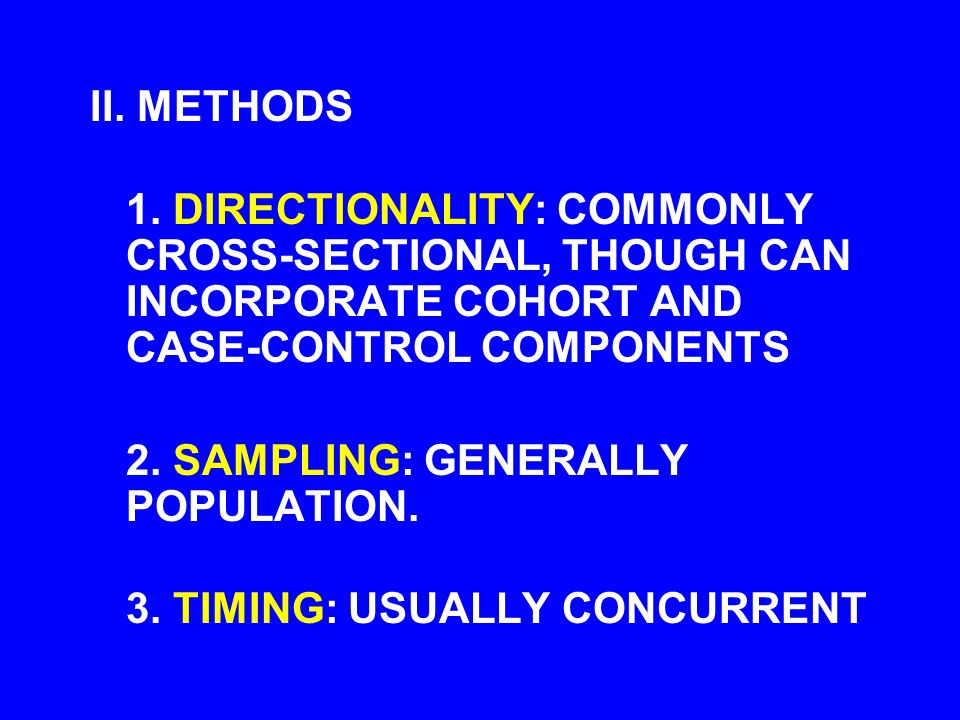 II. METHODS

1. DIRECTIONALITY: COMMONLY CROSS-SECTIONAL, THOUGH CAN INCORPORATE COHORT AND CASE-CONTROL COMPONENTS

2. SAMPLING: GENERALLY POPULATION.

3. TIMING: USUALLY CONCURRENT